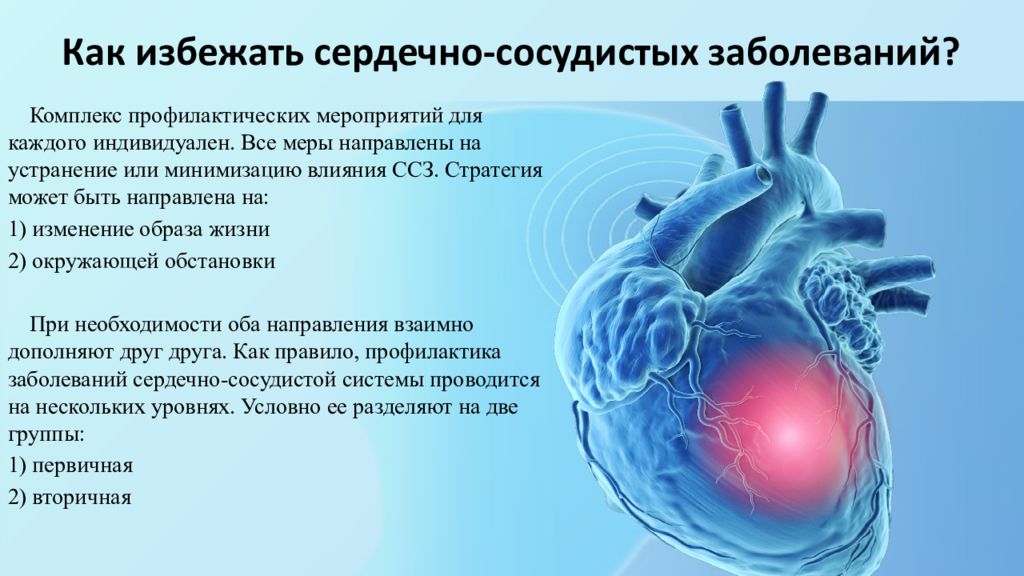 Как избежать сердечно-сосудистых заболеваний?

Комплекс профилактических мероприятий для каждого индивидуален. Все меры направлены на устранение или минимизацию влияния ССЗ. Стратегия может быть направлена на:

1) изменение образа жизни

2) окружающей обстановки

При необходимости оба направления взаимно дополняют друг друга. Как правило, профилактика заболеваний сердечно-сосудистой системы проводится на нескольких уровнях. Условно ее разделяют на две группы:

1) первичная

2) вторичная